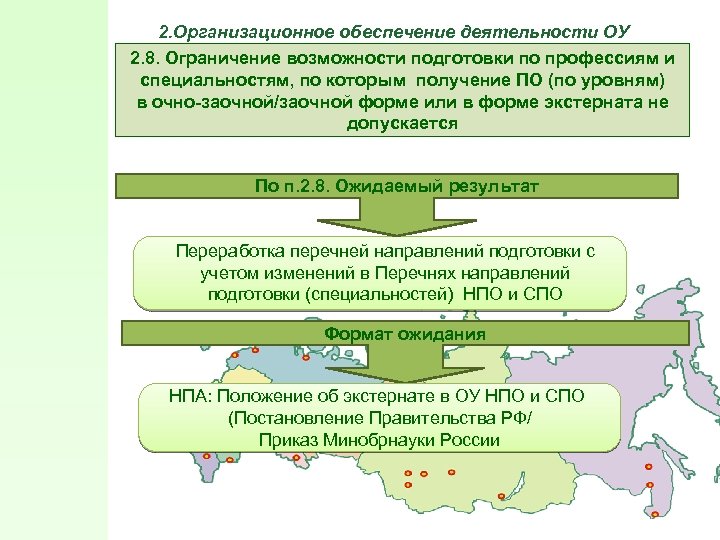 2.Организационное обеспечение деятельности ОУ

2.8. Ограничение возможности подготовки по профессиям и специальностям, по которым получение ПО (по уровням) в очно-заочной/заочной форме или в форме экстерната не допускается

По п.2.8. Ожидаемый результат

Переработка перечней направлений подготовки с учетом изменений в Перечнях направлений подготовки (специальностей) НПО и СПО

Формат ожидания

НПА: Положение об экстернате в ОУ НПО и СПО (Постановление Правительства РФ/ Приказ Минобрнауки России